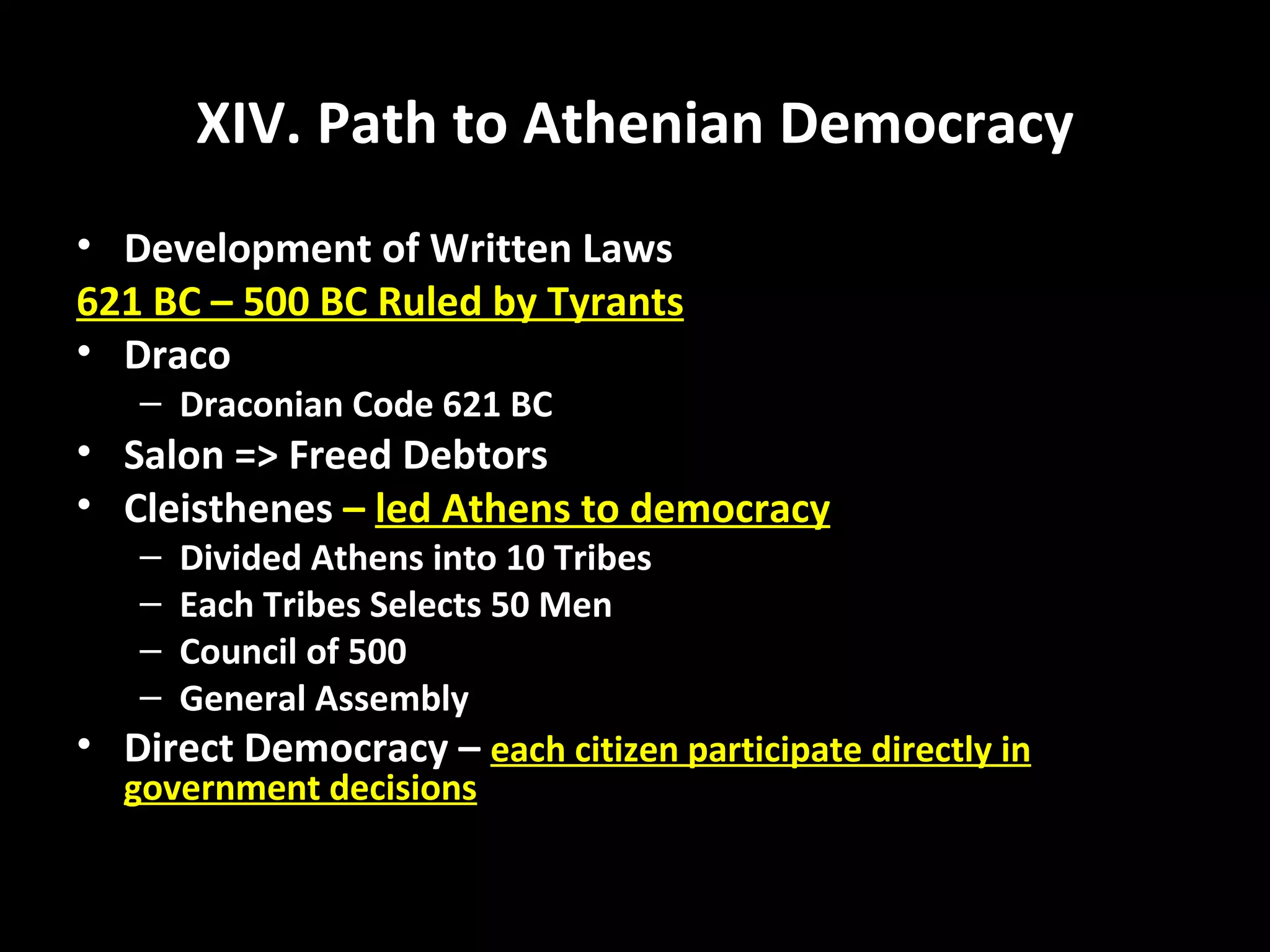 XIV. Path to Athenian Democracy

• Development of Written Laws

621 BC – 500 BC Ruled by Tyrants

• Draco
– Draconian Code 621 BC
• Salon => Freed Debtors
• Cleisthenes – led Athens to democracy
– Divided Athens into 10 Tribes
– Each Tribes Selects 50 Men
– Council of 500
– General Assembly
• Direct Democracy – each citizen participate directly in government decisions